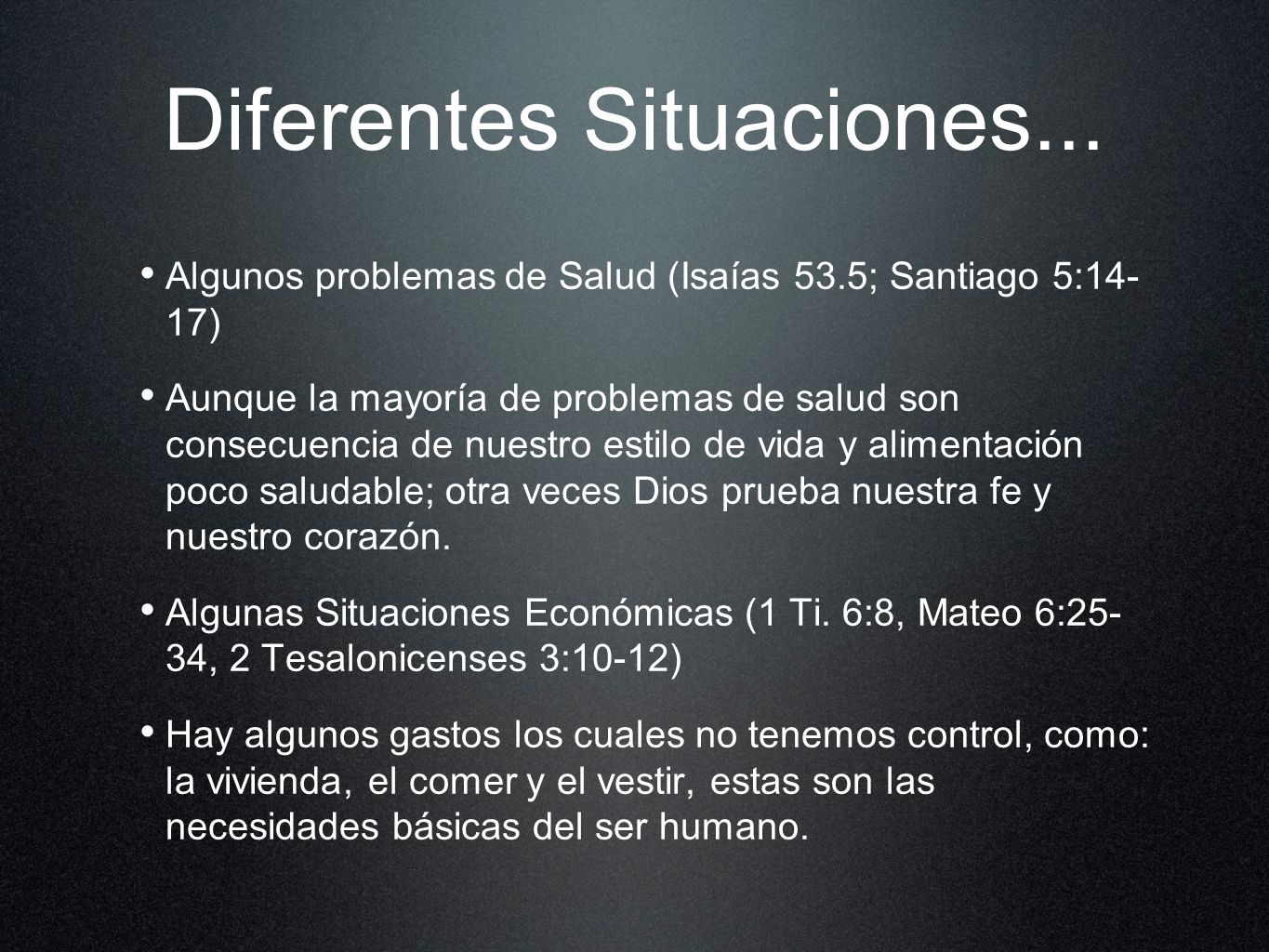 Diferentes Situaciones...

• Algunos problemas de Salud (Isaías 53.5; Santiago 5:14-17)

• Aunque la mayoría de problemas de salud son consecuencia de nuestro estilo de vida y alimentación poco saludable; otra veces Dios prueba nuestra fe y nuestro corazón.

• Algunas Situaciones Económicas (1 Ti. 6:8, Mateo 6:25-34, 2 Tesalonicenses 3:10-12)

• Hay algunos gastos los cuales no tenemos control, como: la vivienda, el comer y el vestir, estas son las necesidades básicas del ser humano.